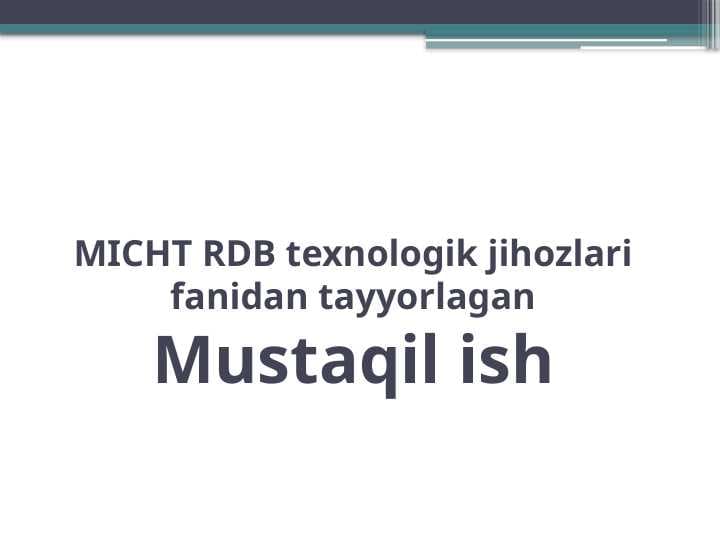 MICHT RDB texnologik jihozlari fanidan tayyorlagan

Mustaqil ish